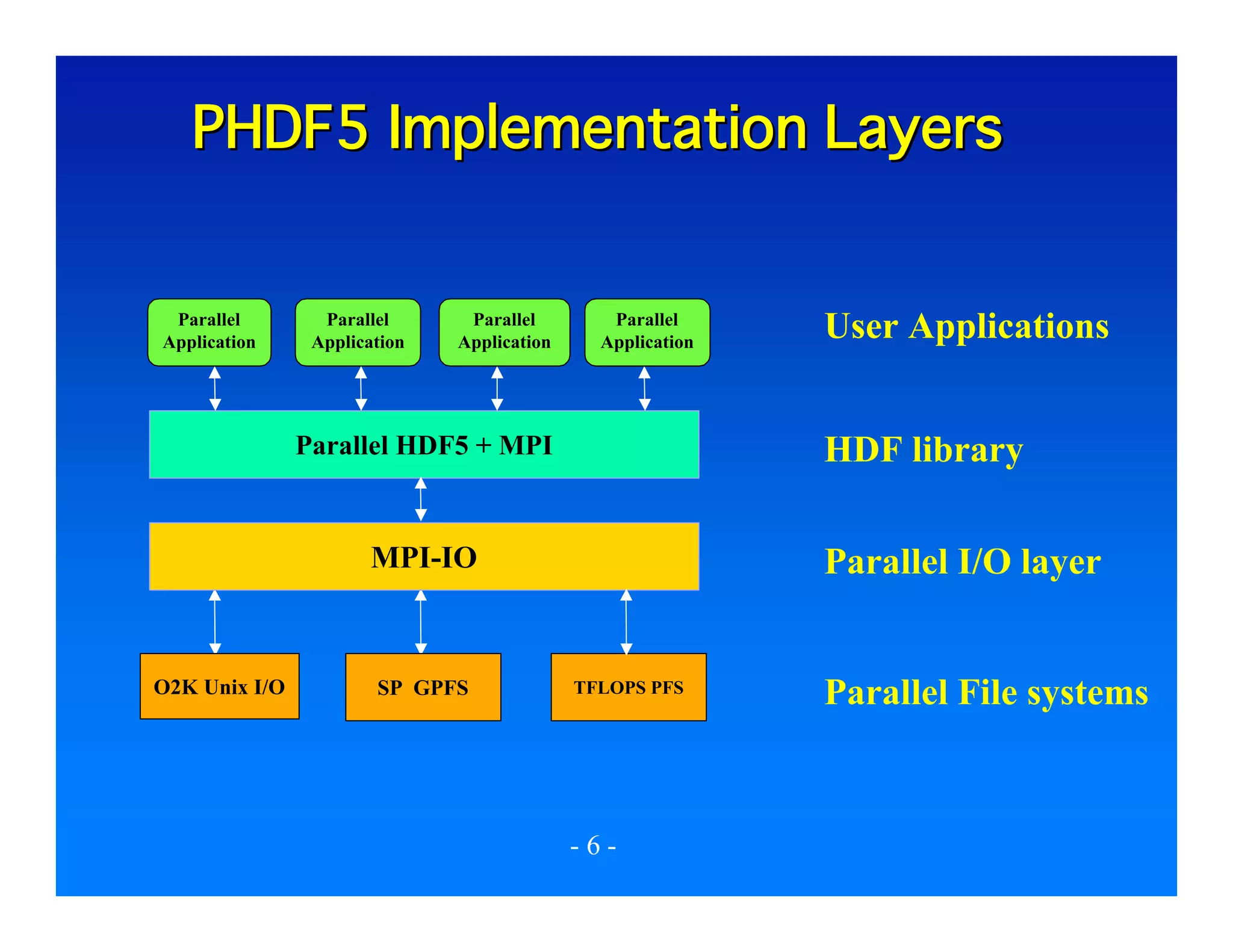 PHDF5 Implementation Layers

Parallel Application

Parallel Application

Parallel Application

Parallel Application

User Applications

Parallel HDF5 + MPI

HDF library

MPI-IO

Parallel I/O layer

O2K Unix I/O

SP GPFS

TFLOPS PFS

Parallel File systems

- 6 -